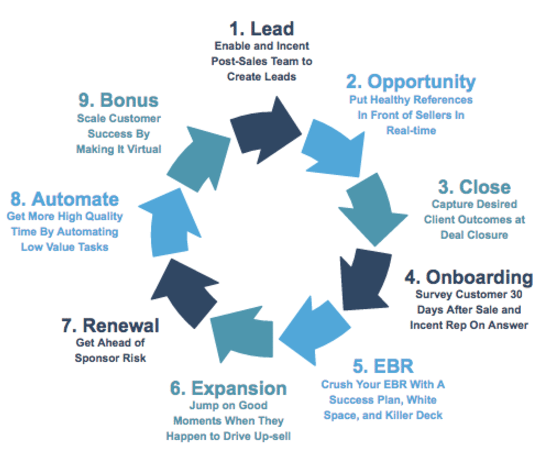 1. Lead
Enable and Incent Post-Sales Team to Create Leads

2. Opportunity
Put Healthy References In Front of Sellers In Real-time

3. Close
Capture Desired Client Outcomes at Deal Closure

4. Onboarding
Survey Customer 30 Days After Sale and Incent Rep On Answer

5. EBR
Crush Your EBR With A Success Plan, White Space, and Killer Deck

6. Expansion
Jump on Good Moments When They Happen to Drive Up-sell

7. Renewal
Get Ahead of Sponsor Risk

8. Automate
Get More High Quality Time By Automating Low Value Tasks

9. Bonus
Scale Customer Success By Making It Virtual